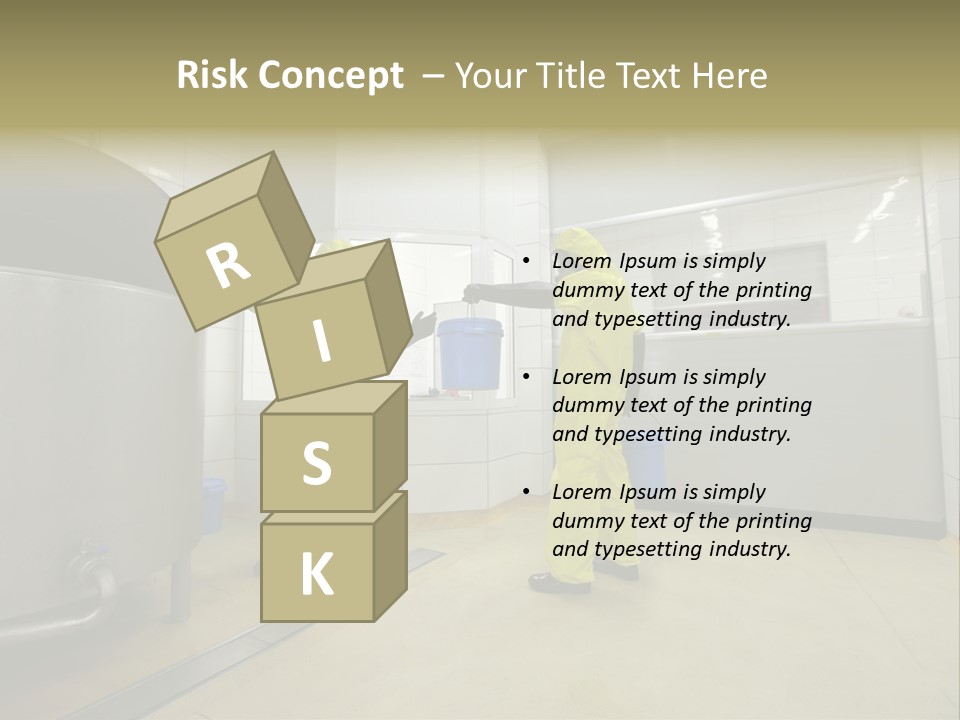 Risk Concept – Your Title Text Here

R
I
S
K

• Lorem Ipsum is simply dummy text of the printing and typesetting industry.

• Lorem Ipsum is simply dummy text of the printing and typesetting industry.

• Lorem Ipsum is simply dummy text of the printing and typesetting industry.